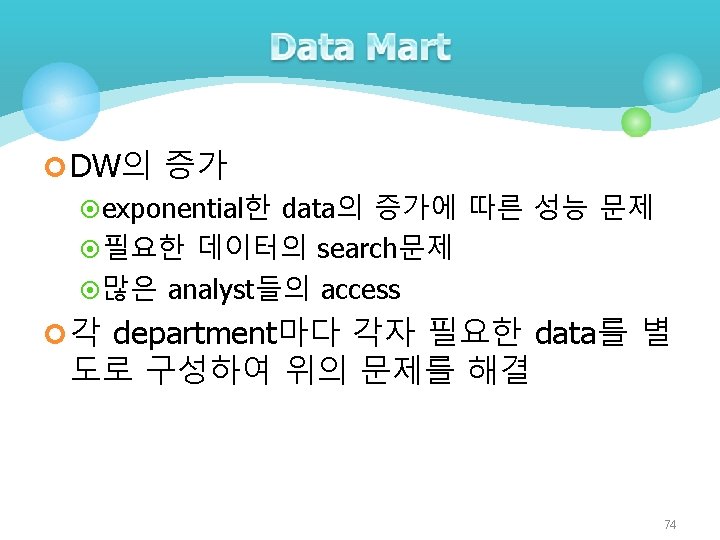 Data Mart

DW의 증가

exponential한 data의 증가에 따른 성능 문제

필요한 데이터의 search문제

많은 analyst들의 access

각 department마다 각자 필요한 data를 별도로 구성하여 위의 문제를 해결

74